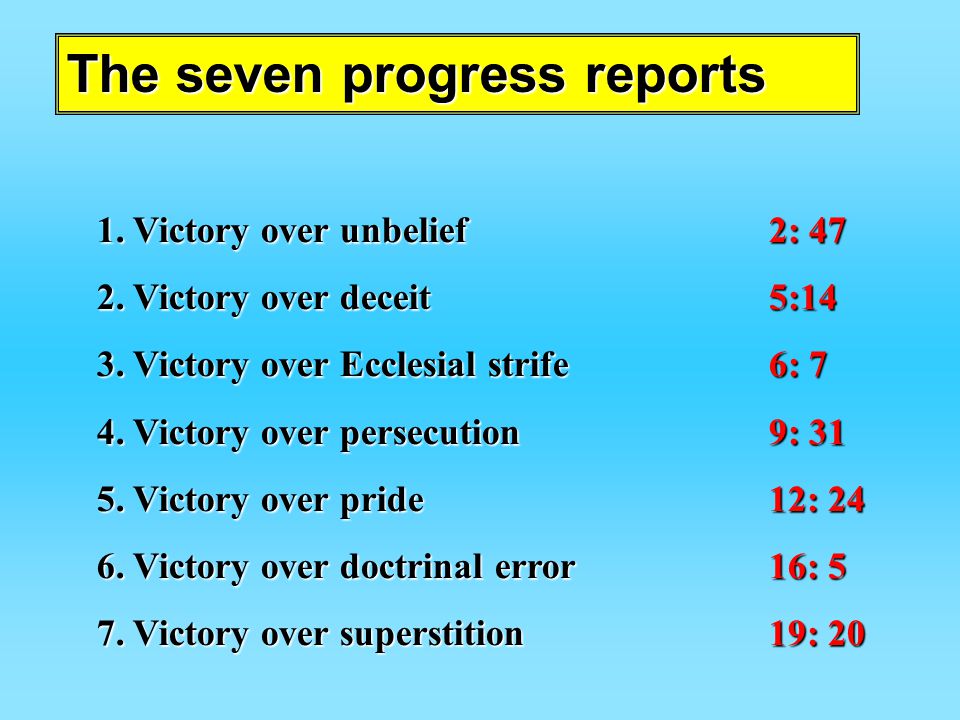 The seven progress reports

1. Victory over unbelief 2: 47

2. Victory over deceit 5:14

3. Victory over Ecclesial strife 6: 7

4. Victory over persecution 9: 31

5. Victory over pride 12: 24

6. Victory over doctrinal error 16: 5

7. Victory over superstition 19: 20